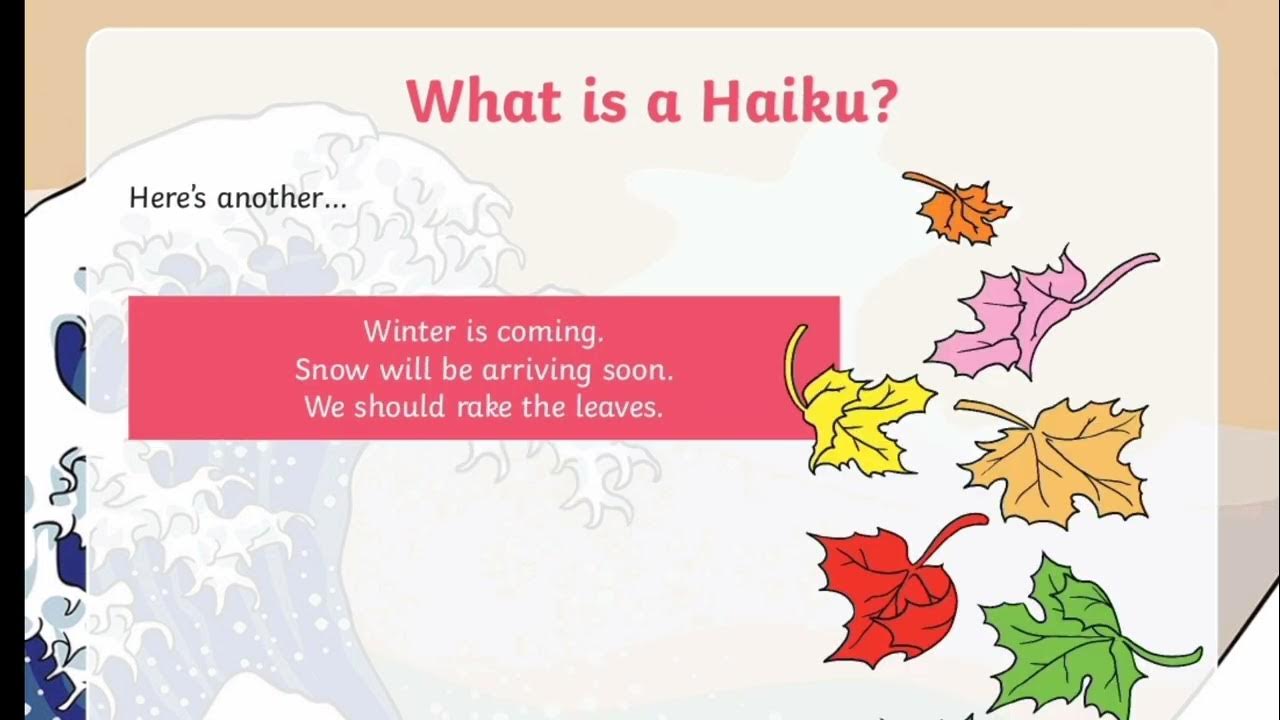 What is a Haiku?

Here's another...

Winter is coming.
Snow will be arriving soon.
We should rake the leaves.